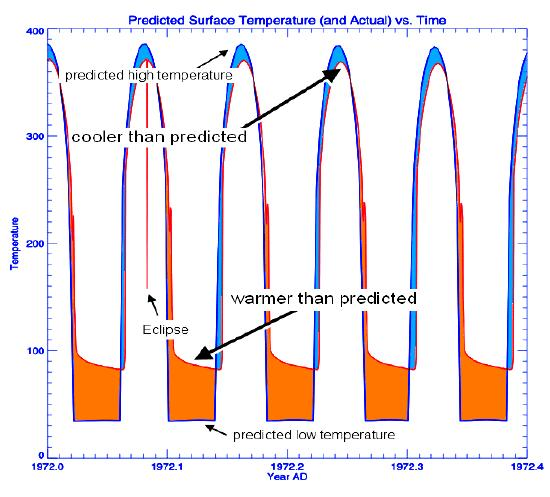 Predicted Surface Temperature (and Actual) vs. Time

400

300

200

100

0

Temperature

predicted high temperature

cooler than predicted

warmer than predicted

Eclipse

predicted low temperature

1972.0

1972.1

1972.2

1972.3

1972.4

Year AD